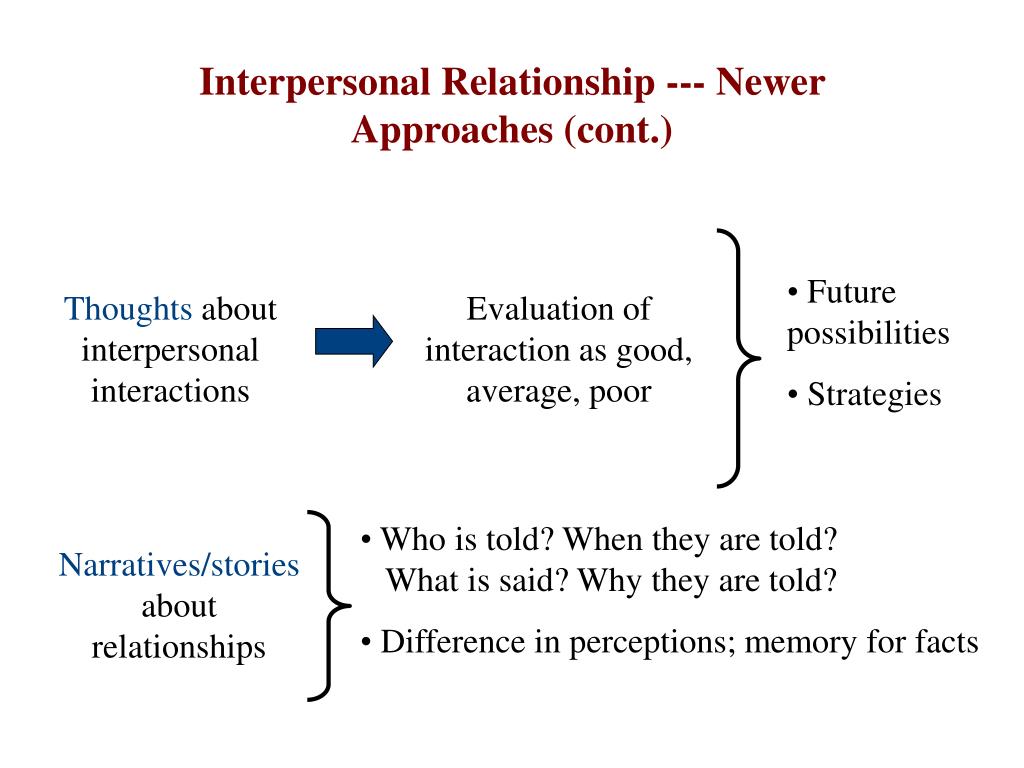 Interpersonal Relationship --- Newer Approaches (cont.)

Thoughts about interpersonal interactions

Evaluation of interaction as good, average, poor

• Future possibilities

• Strategies

Narratives/stories about relationships

• Who is told? When they are told? What is said? Why they are told?

• Difference in perceptions; memory for facts